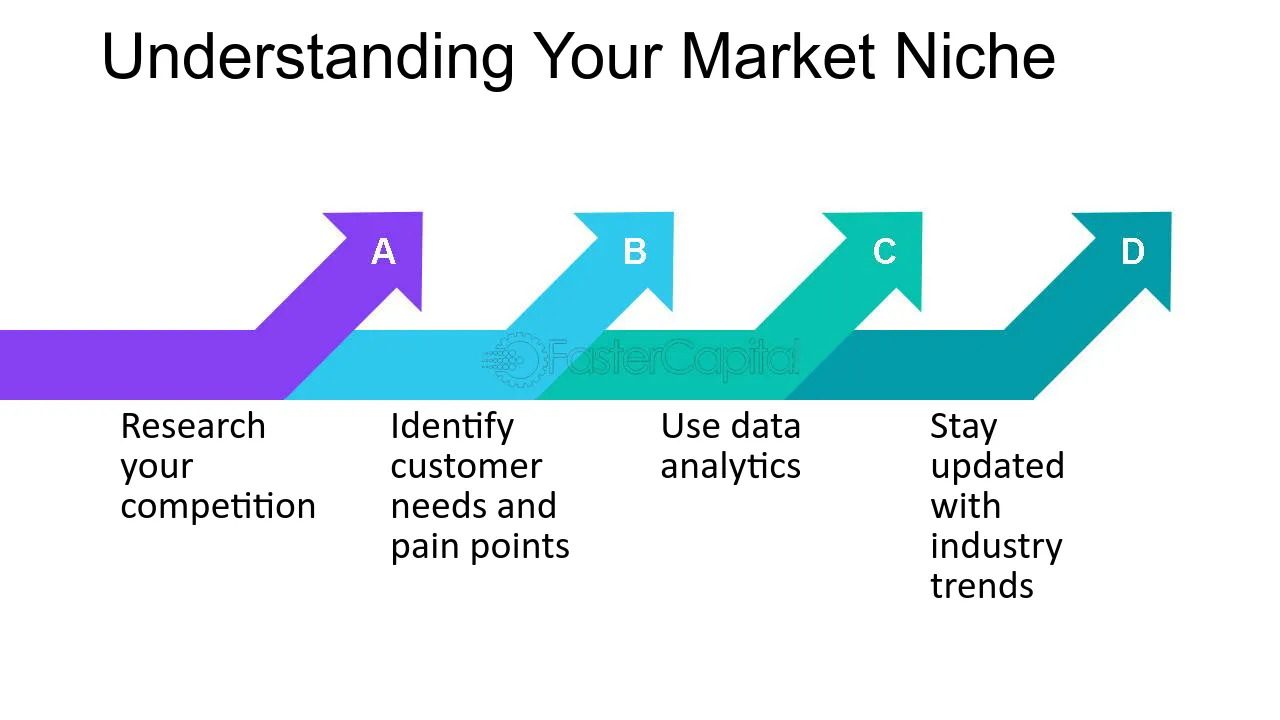 Understanding Your Market Niche

A

B

C

D

Research your competition

Identify customer needs and pain points

Use data analytics

Stay updated with industry trends

FasterCapital